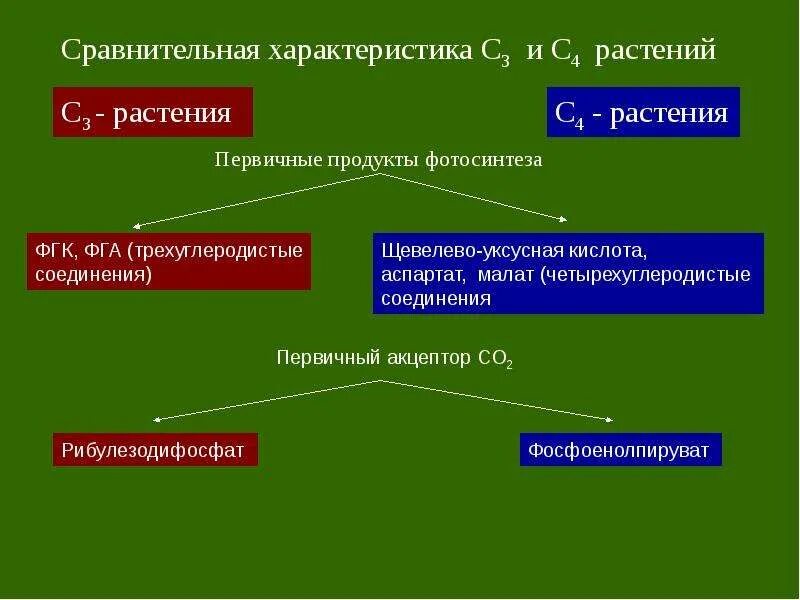 Сравнительная характеристика $C_3$ и $C_4$ растений

$C_3$ - растения

$C_4$ - растения

Первичные продукты фотосинтеза

ФГК, ФГА (трехуглеродистые соединения)

Щевелево-уксусная кислота, аспартат, малат (четырехуглеродистые соединения

Первичный акцептор $CO_2$

Рибулезодифосфат

Фосфоенолпируват